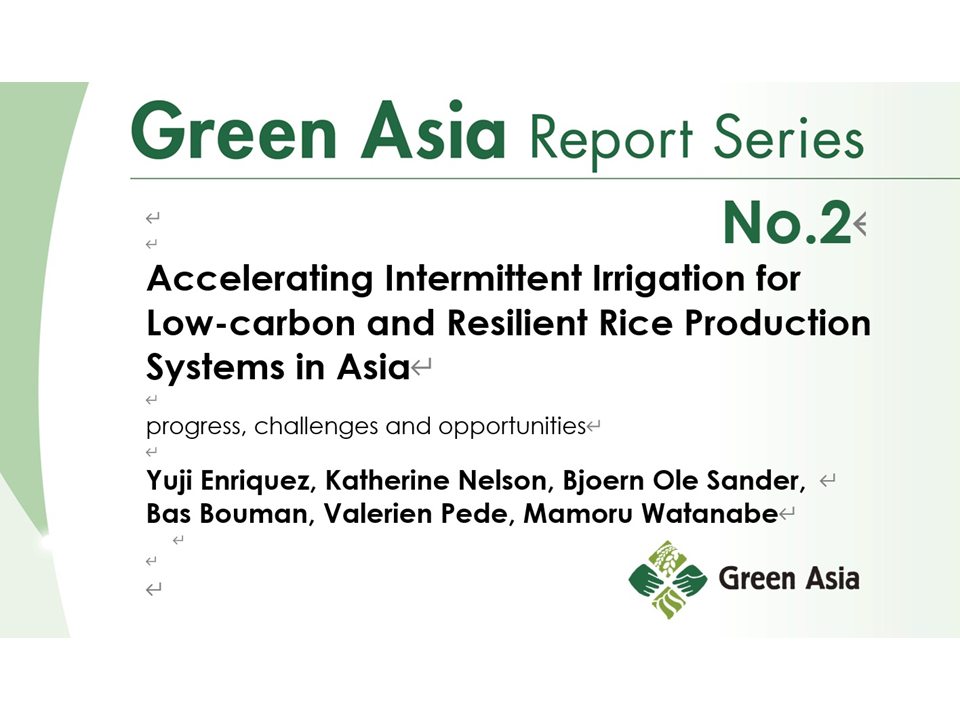 Green Asia Report Series

No.2

Accelerating Intermittent Irrigation for Low-carbon and Resilient Rice Production Systems in Asia

progress, challenges and opportunities

Yuji Enriquez, Katherine Nelson, Bjoern Ole Sander, Bas Bouman, Valerien Pede, Mamoru Watanabe

Green Asia